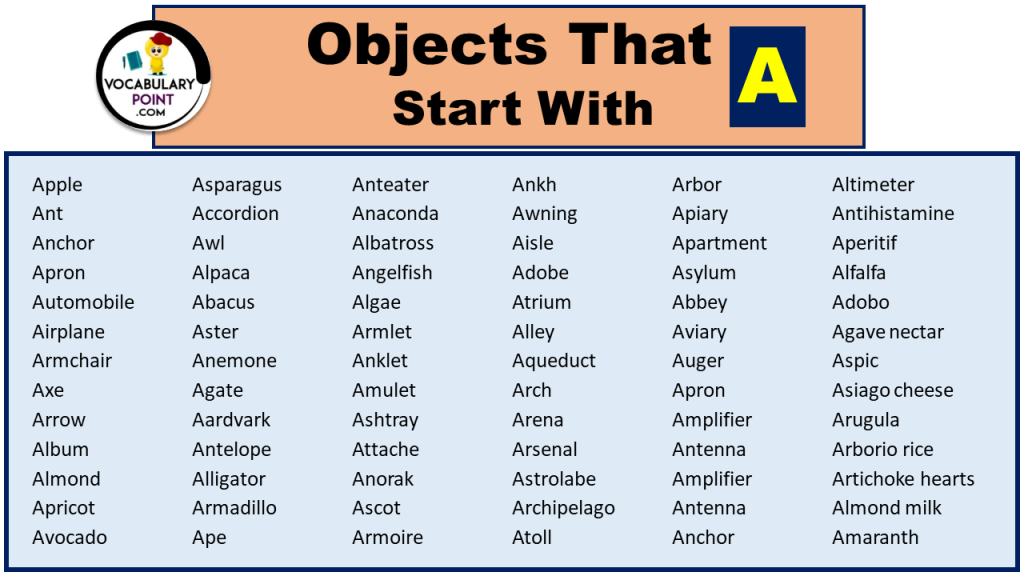 VOCABULARY POINT .COM

Objects That Start With A

Apple
Ant
Anchor
Apron
Automobile
Airplane
Armchair
Axe
Arrow
Album
Almond
Apricot
Avocado

Asparagus
Accordion
Awl
Alpaca
Abacus
Aster
Anemone
Agate
Aardvark
Antelope
Alligator
Armadillo
Ape

Anteater
Anaconda
Albatross
Angelfish
Algae
Armlet
Anklet
Amulet
Ashtray
Attache
Anorak
Ascot
Armoire

Ankh
Awning
Aisle
Adobe
Atrium
Alley
Aqueduct
Arch
Arena
Arsenal
Astrolabe
Archipelago
Atoll

Arbor
Apiary
Apartment
Asylum
Abbey
Aviary
Auger
Apron
Amplifier
Antenna
Amplifier
Antenna
Anchor

Altimeter
Antihistamine
Aperitif
Alfalfa
Adobo
Agave nectar
Aspic
Asiago cheese
Arugula
Arborio rice
Artichoke hearts
Almond milk
Amaranth